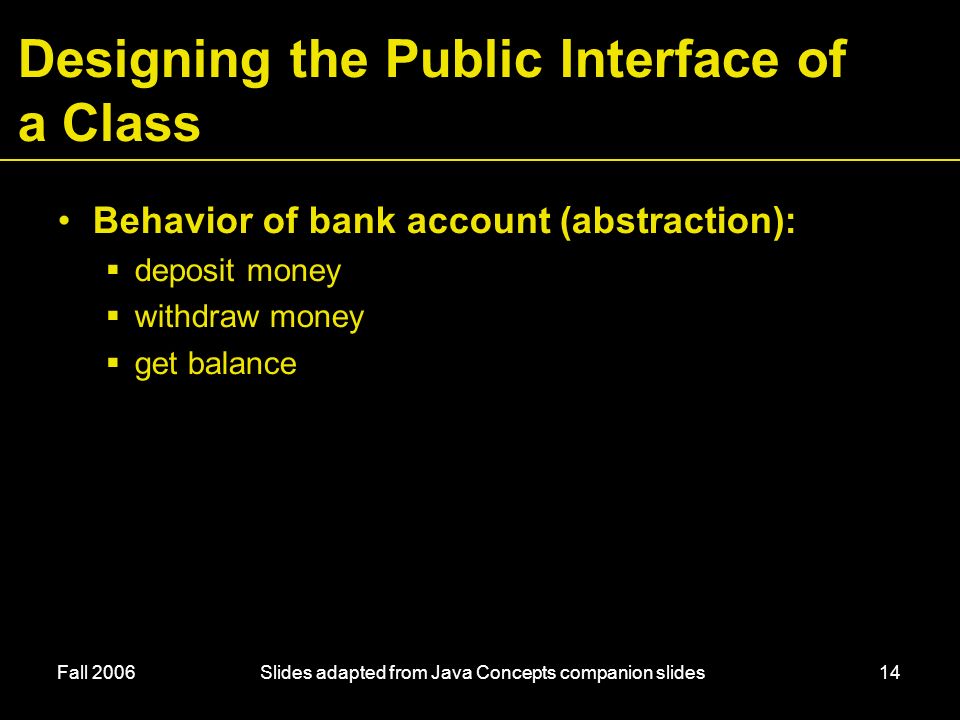 Designing the Public Interface of a Class

• Behavior of bank account (abstraction):
  ▪ deposit money
  ▪ withdraw money
  ▪ get balance

Fall 2006

Slides adapted from Java Concepts companion slides

14